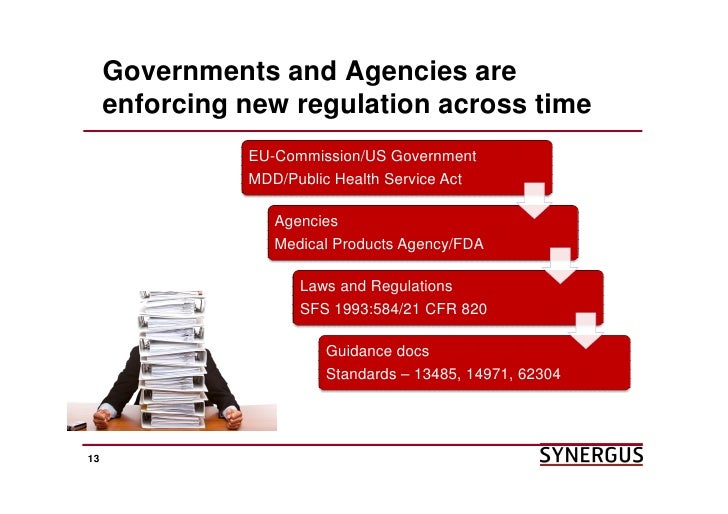 Governments and Agencies are enforcing new regulation across time

EU-Commission/US Government
MDD/Public Health Service Act

Agencies
Medical Products Agency/FDA

Laws and Regulations
SFS 1993:584/21 CFR 820

Guidance docs
Standards – 13485, 14971, 62304

13

SYNERGUS